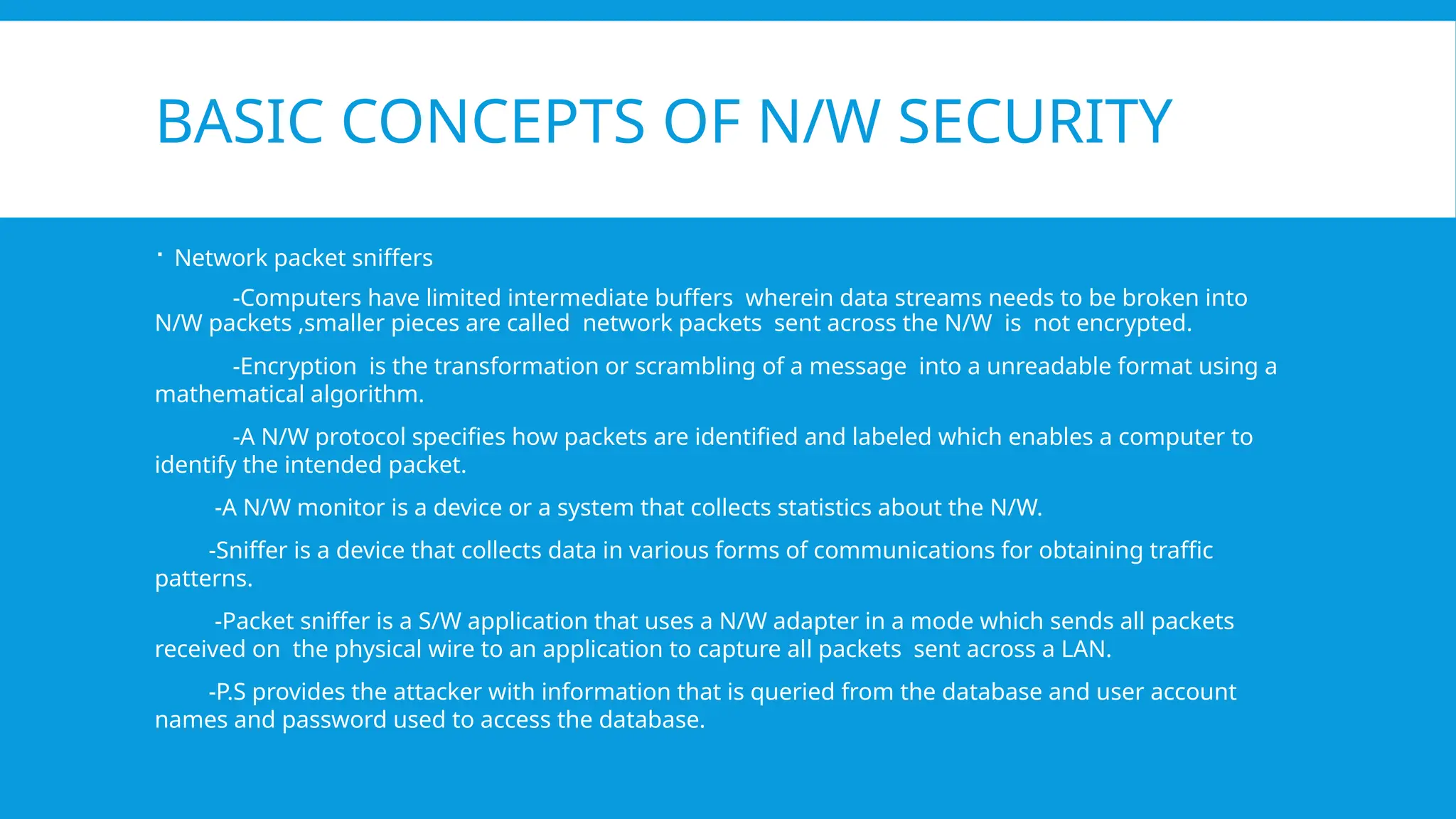 BASIC CONCEPTS OF N/W SECURITY

· Network packet sniffers

-Computers have limited intermediate buffers wherein data streams needs to be broken into N/W packets ,smaller pieces are called network packets sent across the N/W is not encrypted.

-Encryption is the transformation or scrambling of a message into a unreadable format using a mathematical algorithm.

-A N/W protocol specifies how packets are identified and labeled which enables a computer to identify the intended packet.

-A N/W monitor is a device or a system that collects statistics about the N/W.

-Sniffer is a device that collects data in various forms of communications for obtaining traffic patterns.

-Packet sniffer is a S/W application that uses a N/W adapter in a mode which sends all packets received on the physical wire to an application to capture all packets sent across a LAN.

-P.S provides the attacker with information that is queried from the database and user account names and password used to access the database.